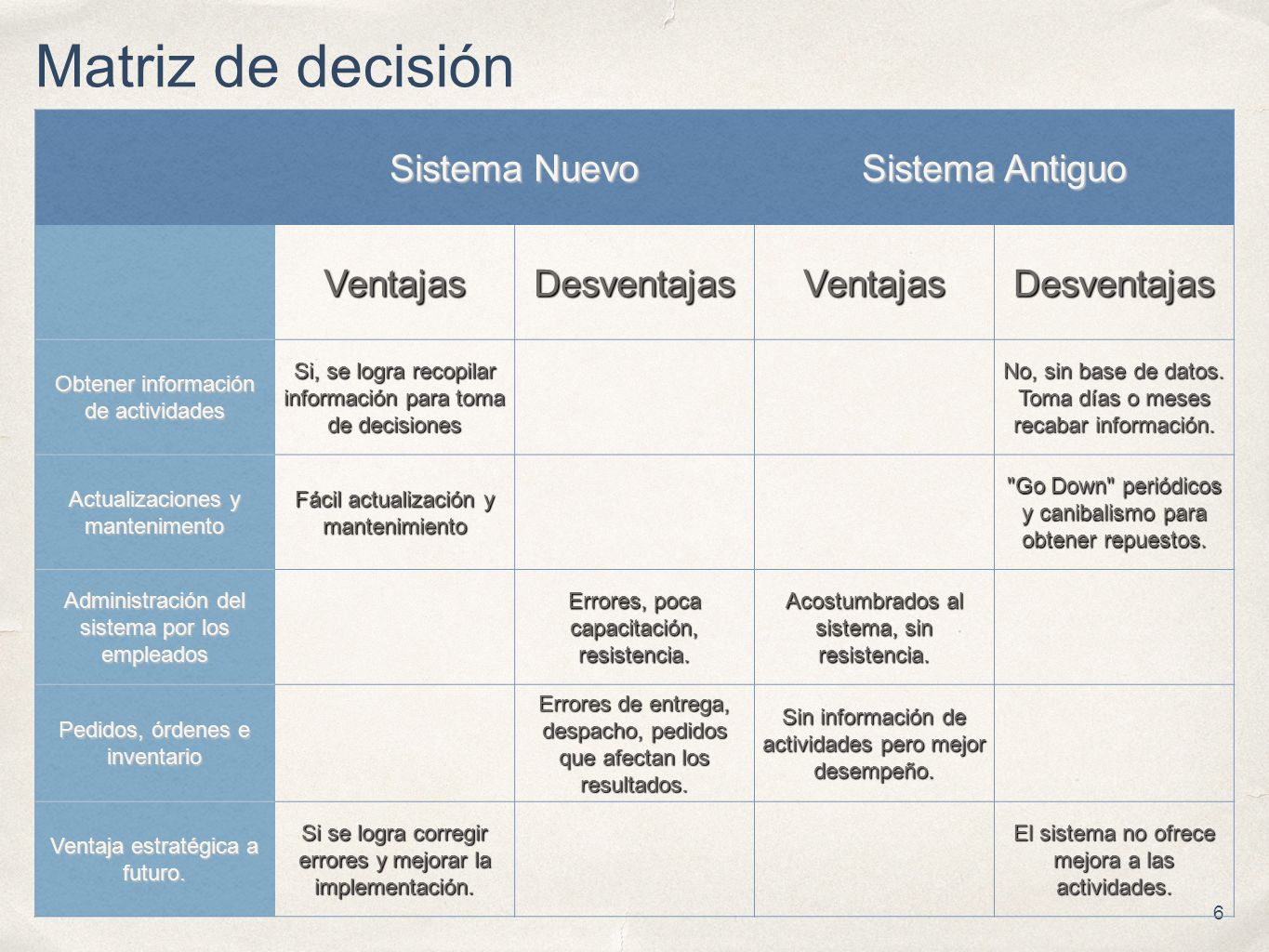 Matriz de decisión

| | Sistema Nuevo | | Sistema Antiguo | |
|---|---|---|---|---|
| | Ventajas | Desventajas | Ventajas | Desventajas |
| Obtener información de actividades | Si, se logra recopilar información para toma de decisiones | | | No, sin base de datos. Toma días o meses recabar información. |
| Actualizaciones y mantenimento | Fácil actualización y mantenimiento | | | "Go Down" periódicos y canibalismo para obtener repuestos. |
| Administración del sistema por los empleados | | Errores, poca capacitación, resistencia. | Acostumbrados al sistema, sin resistencia. | |
| Pedidos, órdenes e inventario | | Errores de entrega, despacho, pedidos que afectan los resultados. | Sin información de actividades pero mejor desempeño. | |
| Ventaja estratégica a futuro. | Si se logra corregir errores y mejorar la implementación. | | | El sistema no ofrece mejora a las actividades. |

6